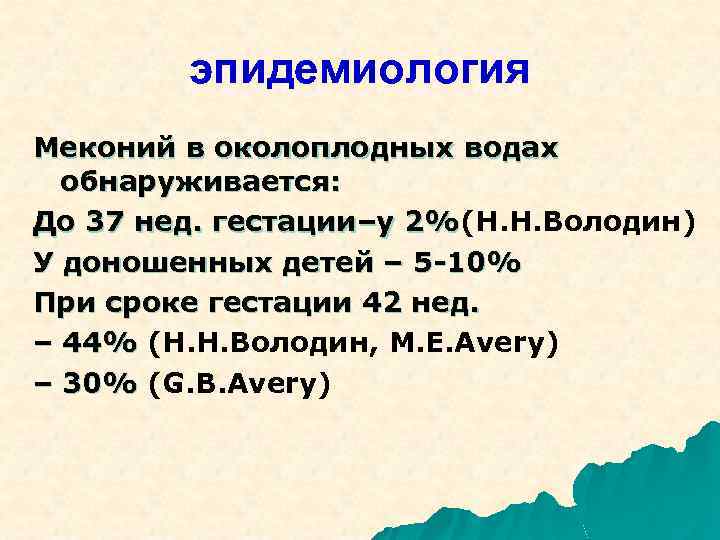 эпидемиология

Меконий в околоплодных водах обнаруживается:

До 37 нед. гестации–у 2%(Н.Н.Володин)

У доношенных детей – 5-10%

При сроке гестации 42 нед.

– 44% (Н.Н.Володин, M.E.Avery)

– 30% (G.B.Avery)